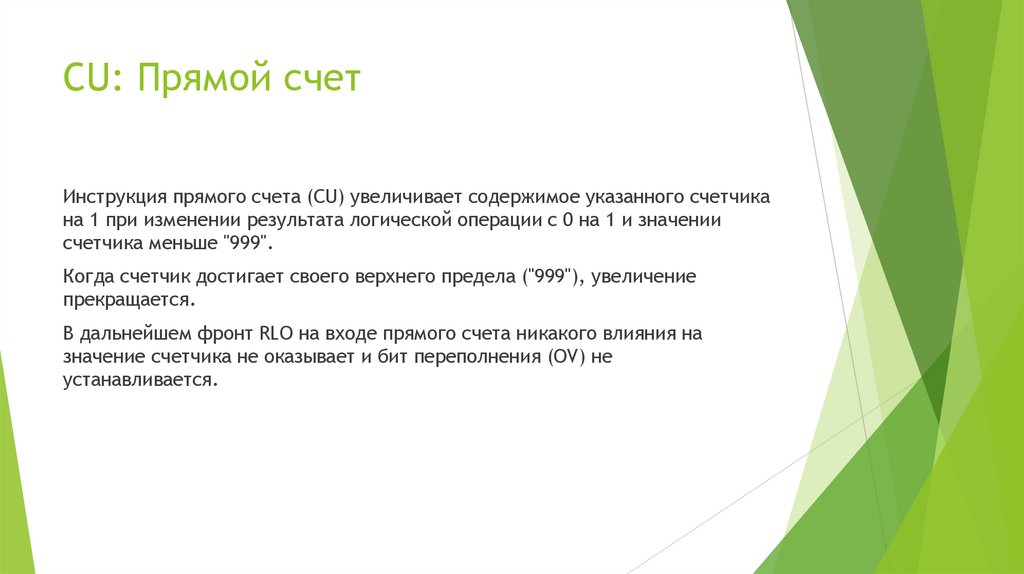 CU: Прямой счет

Инструкция прямого счета (CU) увеличивает содержимое указанного счетчика на 1 при изменении результата логической операции с 0 на 1 и значении счетчика меньше "999".

Когда счетчик достигает своего верхнего предела ("999"), увеличение прекращается.

В дальнейшем фронт RLO на входе прямого счета никакого влияния на значение счетчика не оказывает и бит переполнения (OV) не устанавливается.